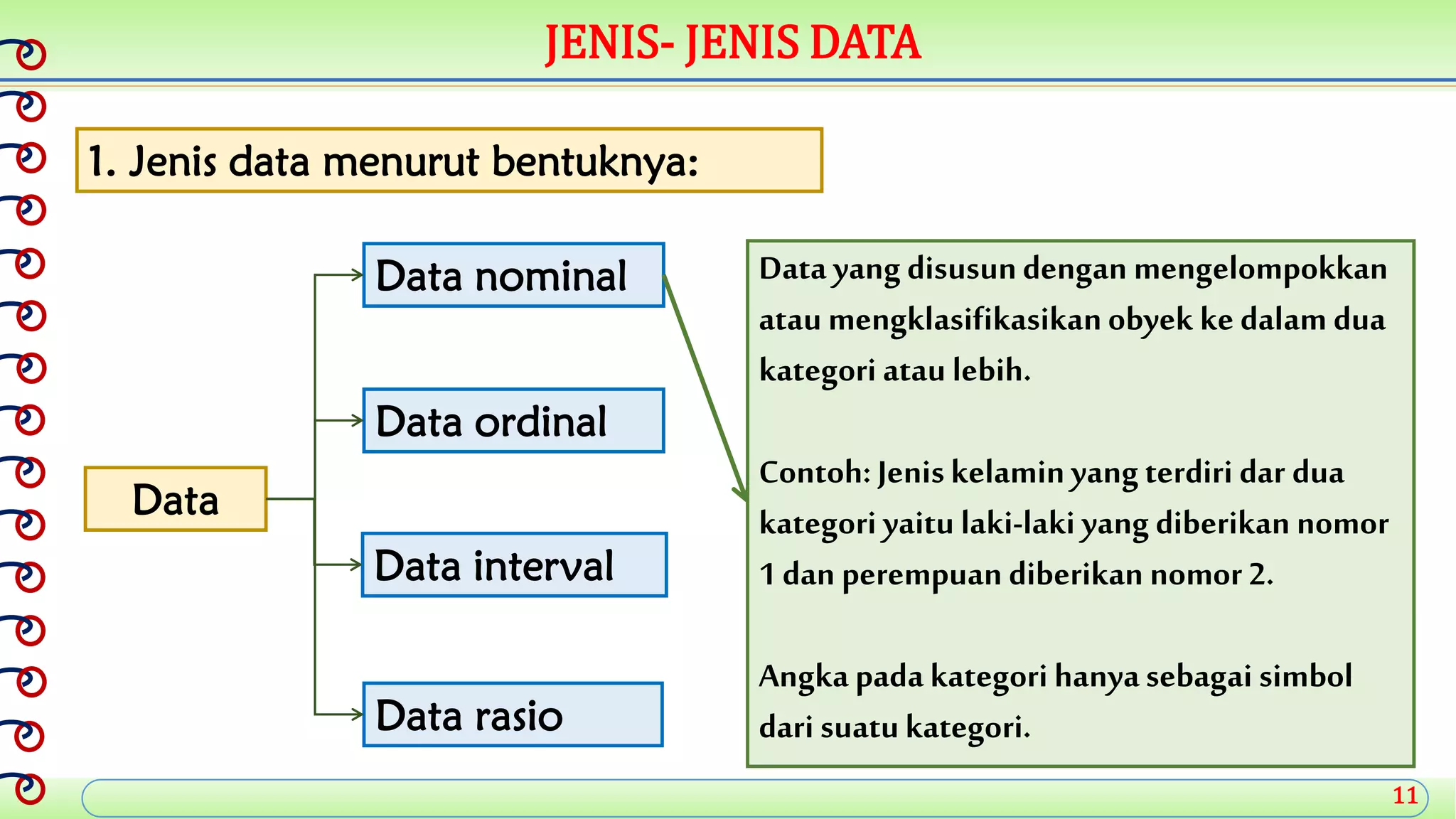 JENIS- JENIS DATA

1. Jenis data menurut bentuknya:

Data

Data nominal

Data ordinal

Data interval

Data rasio

Data yang disusun dengan mengelompokkan atau mengklasifikasikan obyek ke dalam dua kategori atau lebih.

Contoh: Jenis kelamin yang terdiri dar dua kategori yaitu laki-laki yang diberikan nomor 1 dan perempuan diberikan nomor 2.

Angka pada kategori hanya sebagai simbol dari suatu kategori.

11